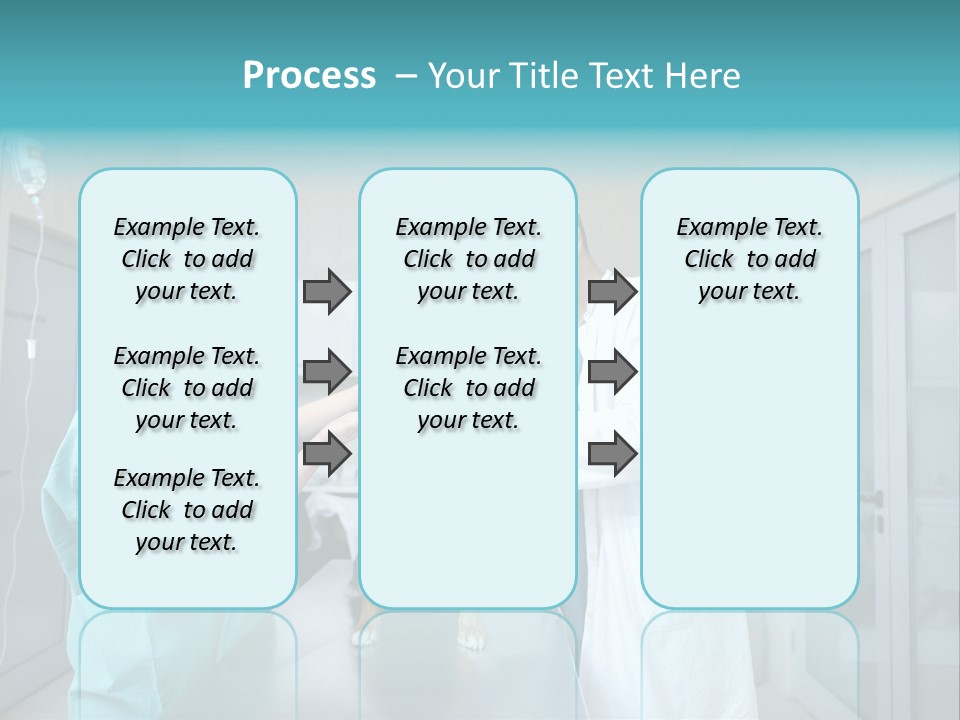 Process – Your Title Text Here

Example Text. Click to add your text.

Example Text. Click to add your text.

Example Text. Click to add your text.

Example Text. Click to add your text.

Example Text. Click to add your text.

Example Text. Click to add your text.